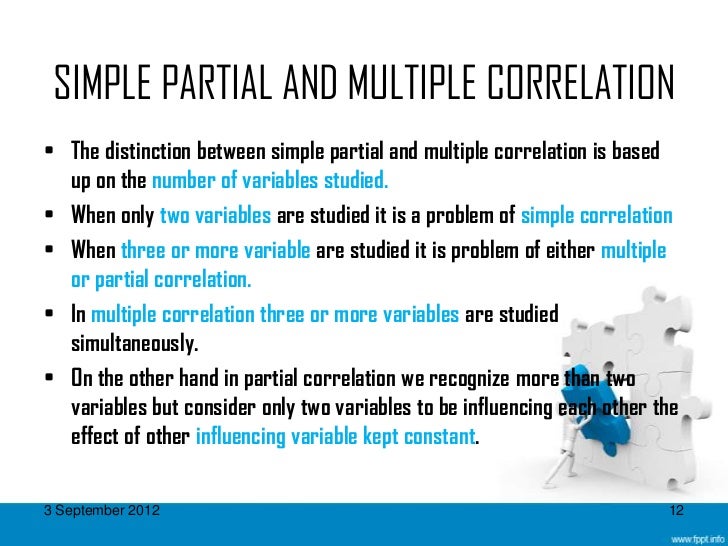 SIMPLE PARTIAL AND MULTIPLE CORRELATION

• The distinction between simple partial and multiple correlation is based up on the number of variables studied.

• When only two variables are studied it is a problem of simple correlation

• When three or more variable are studied it is problem of either multiple or partial correlation.

• In multiple correlation three or more variables are studied simultaneously.

• On the other hand in partial correlation we recognize more than two variables but consider only two variables to be influencing each other the effect of other influencing variable kept constant.

3 September 2012

12

www.fppt.info